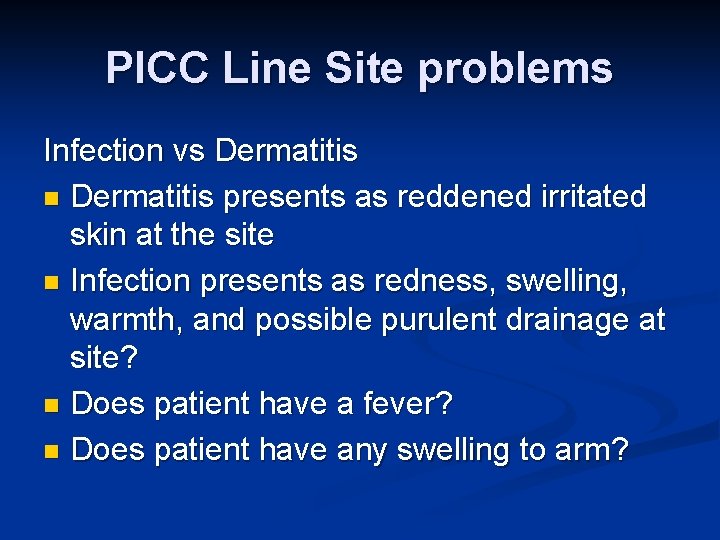 PICC Line Site problems

Infection vs Dermatitis

- Dermatitis presents as reddened irritated skin at the site
- Infection presents as redness, swelling, warmth, and possible purulent drainage at site?
- Does patient have a fever?
- Does patient have any swelling to arm?